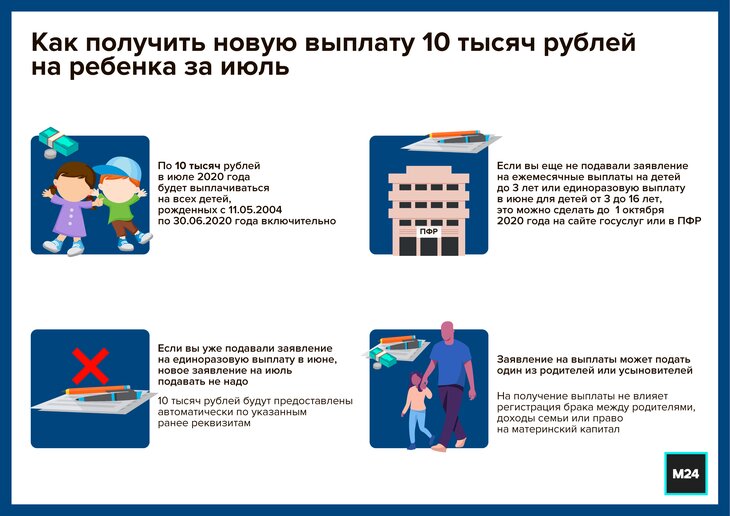 Как получить новую выплату 10 тысяч рублей на ребенка за июль

По 10 тысяч рублей в июле 2020 года будет выплачиваться на всех детей, рожденных с 11.05.2004 по 30.06.2020 года включительно

ПФР

Если вы еще не подавали заявление на ежемесячные выплаты на детей до 3 лет или единоразовую выплату в июне для детей от 3 до 16 лет, это можно сделать до 1 октября 2020 года на сайте госуслуг или в ПФР

Если вы уже подавали заявление на единоразовую выплату в июне, новое заявление на июль подавать не надо

10 тысяч рублей будут предоставлены автоматически по указанным ранее реквизитам

Заявление на выплаты может подать один из родителей или усыновителей

На получение выплаты не влияет регистрация брака между родителями, доходы семьи или право на материнский капитал

M24